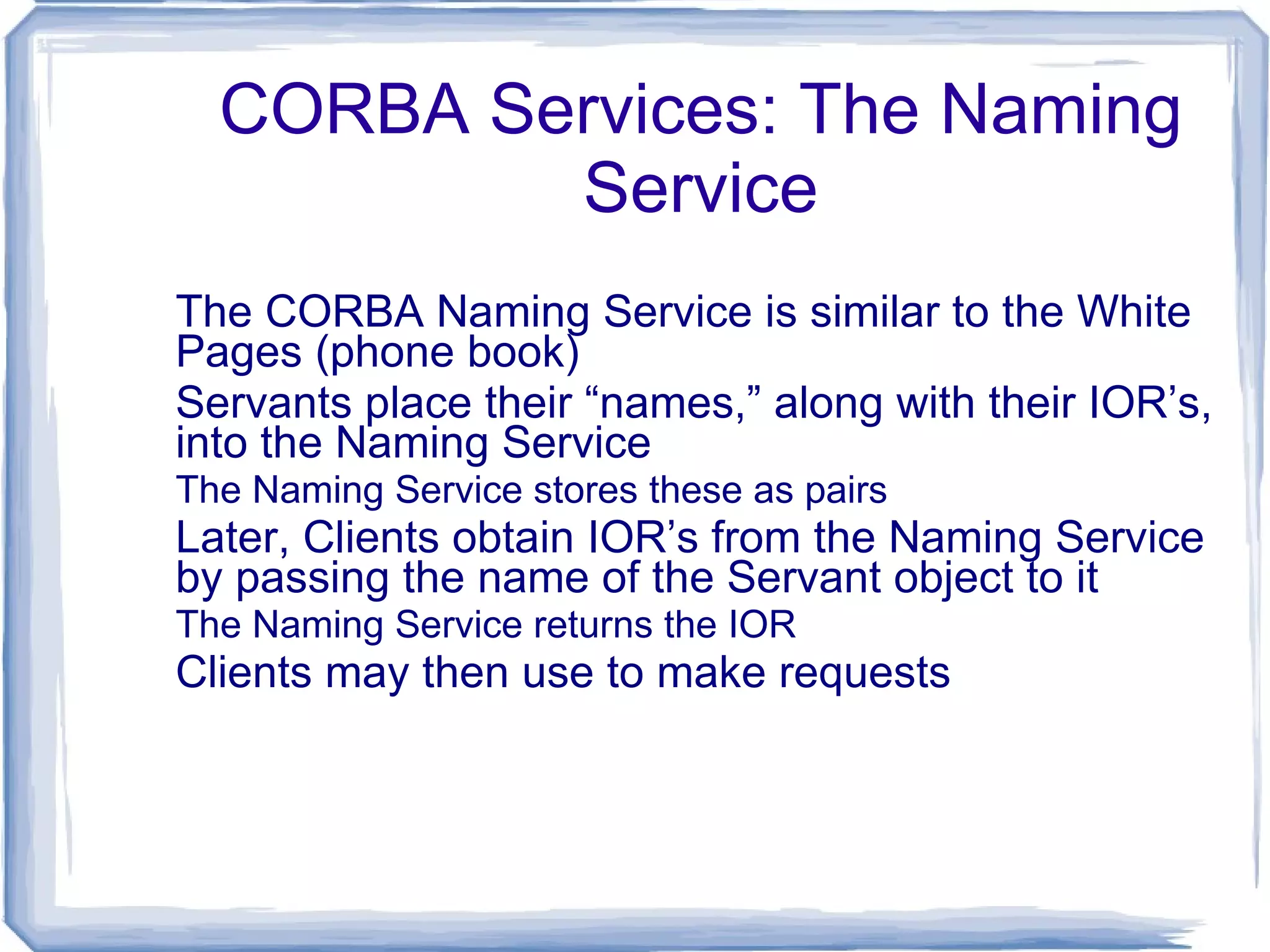 CORBA Services: The Naming Service

The CORBA Naming Service is similar to the White Pages (phone book)

Servants place their “names,” along with their IOR’s, into the Naming Service

The Naming Service stores these as pairs

Later, Clients obtain IOR’s from the Naming Service by passing the name of the Servant object to it

The Naming Service returns the IOR

Clients may then use to make requests